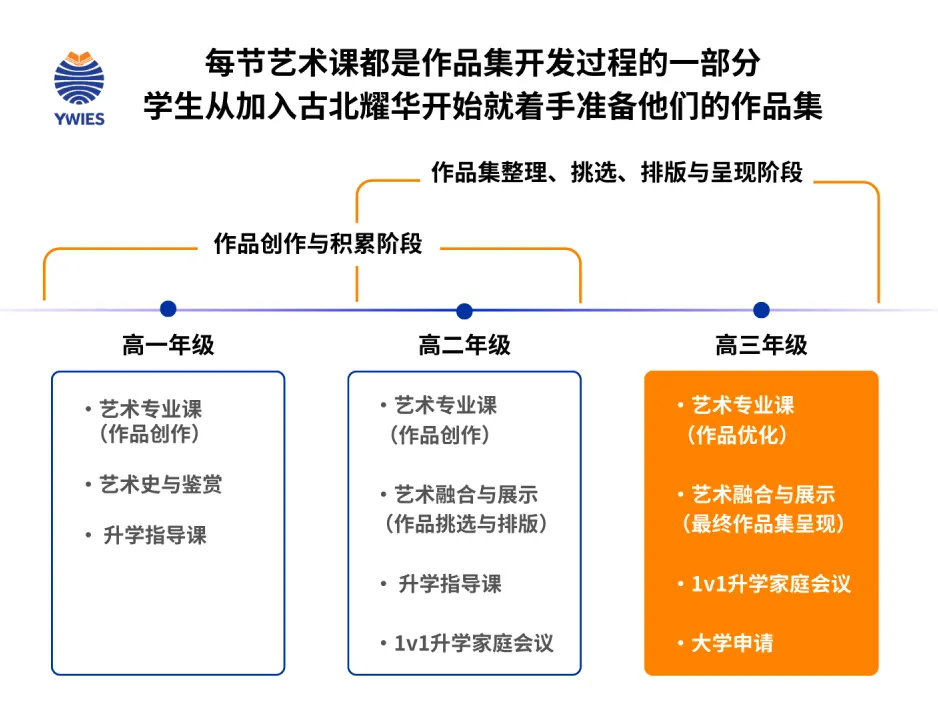 YWIES

每节艺术课都是作品集开发过程的一部分
学生从加入古北耀华开始就着手准备他们的作品集

作品集整理、挑选、排版与呈现阶段

作品创作与积累阶段

高一年级

• 艺术专业课
（作品创作）

• 艺术史与鉴赏

• 升学指导课

高二年级

• 艺术专业课
（作品创作）

• 艺术融合与展示
（作品挑选与排版）

• 升学指导课

• 1v1升学家庭会议

高三年级

• 艺术专业课
（作品优化）

• 艺术融合与展示
（最终作品集呈现）

• 1v1升学家庭会议

• 大学申请